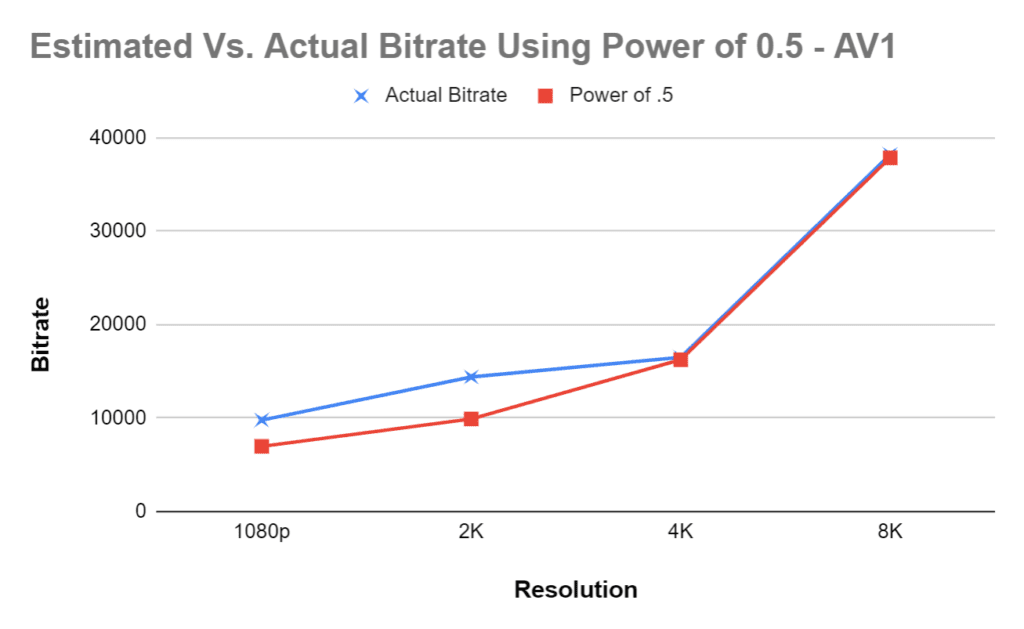 Estimated Vs. Actual Bitrate Using Power of 0.5 - AV1

Actual Bitrate
Power of .5

Bitrate

40000
30000
20000
10000
0

1080p
2K
4K
8K

Resolution